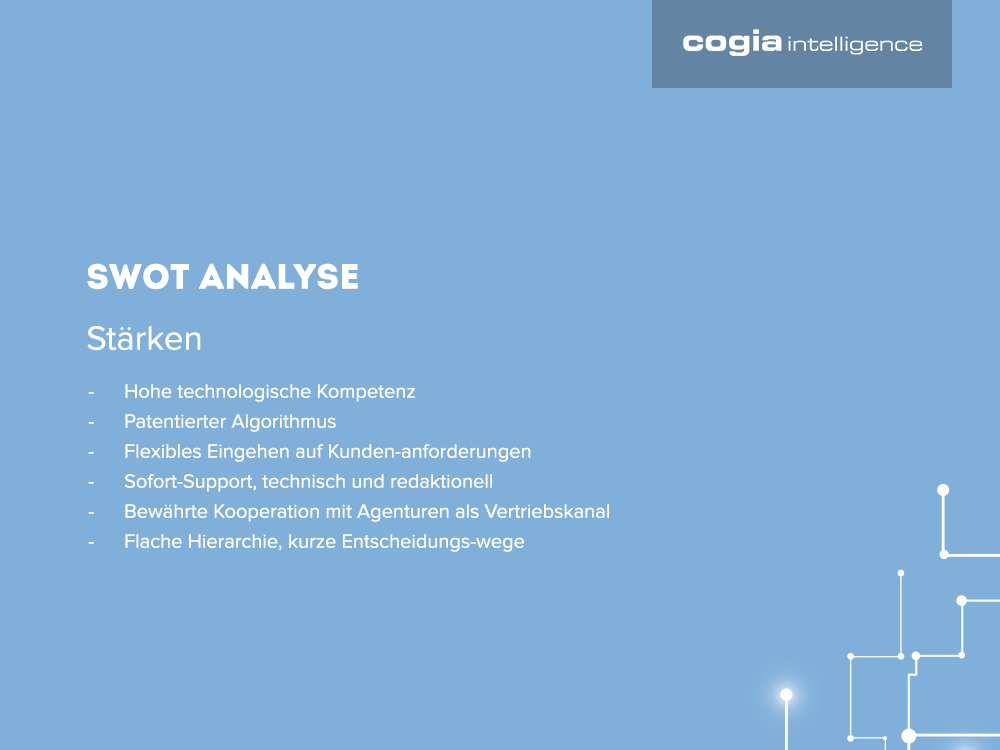 cogia intelligence

SWOT ANALYSE

Stärken

- Hohe technologische Kompetenz
- Patentierter Algorithmus
- Flexibles Eingehen auf Kunden-anforderungen
- Sofort-Support, technisch und redaktionell
- Bewährte Kooperation mit Agenturen als Vertriebskanal
- Flache Hierarchie, kurze Entscheidungs-wege